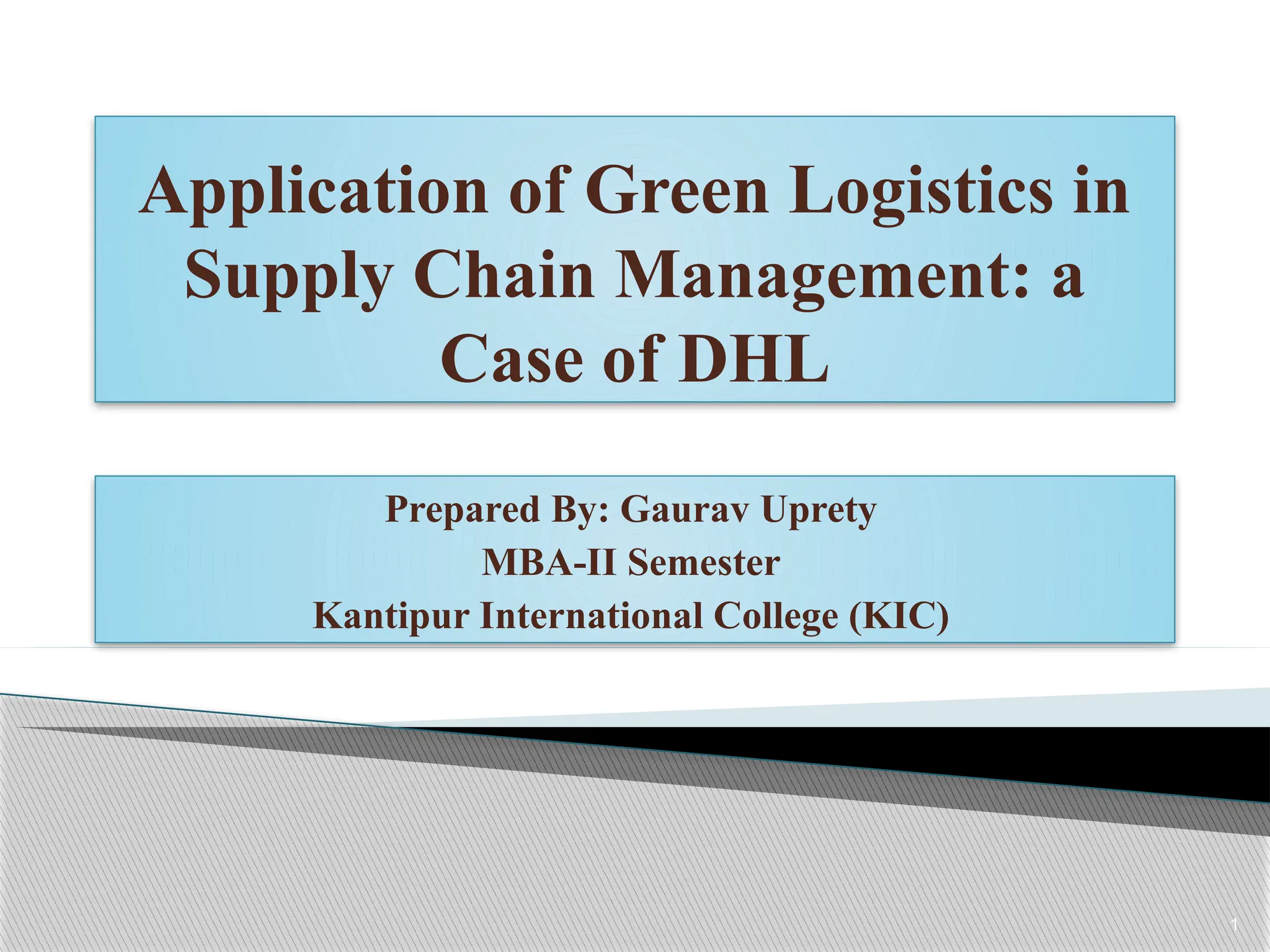 Application of Green Logistics in Supply Chain Management: a Case of DHL

Prepared By: Gaurav Uprety
MBA-II Semester
Kantipur International College (KIC)

1